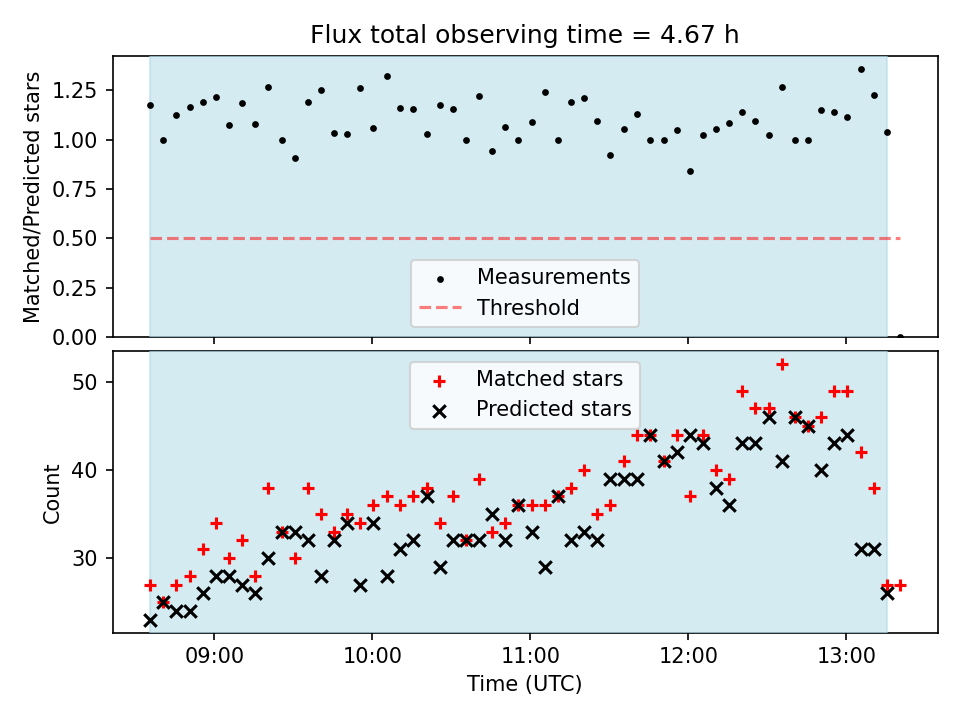 Flux total observing time = 4.67 h

Matched/Predicted stars

1.25
1.00
0.75
0.50
0.25
0.00

Measurements
Threshold

Matched stars
Predicted stars

Count

50
40
30

09:00
10:00
11:00
12:00
13:00

Time (UTC)